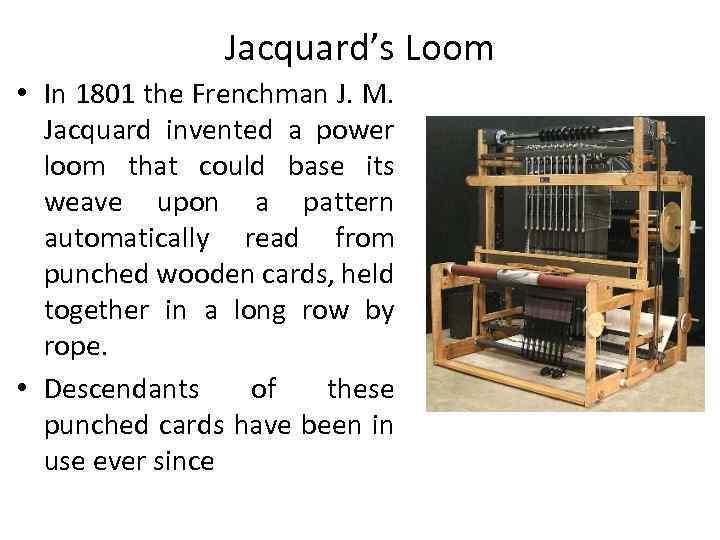 Jacquard's Loom

• In 1801 the Frenchman J. M. Jacquard invented a power loom that could base its weave upon a pattern automatically read from punched wooden cards, held together in a long row by rope.

• Descendants of these punched cards have been in use ever since